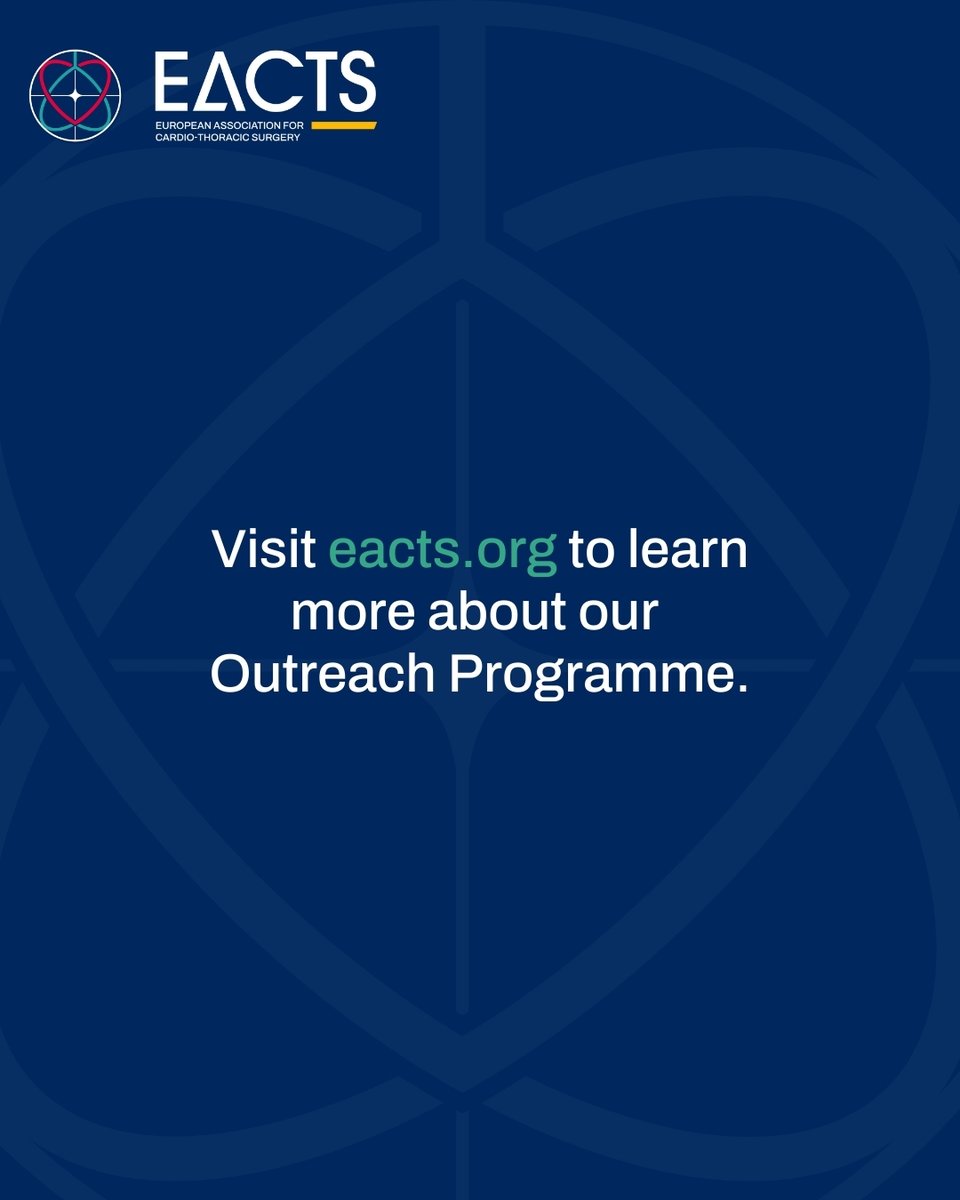 EACTS
EUROPEAN ASSOCIATION FOR CARDIO-THORACIC SURGERY

Visit eacts.org to learn more about our Outreach Programme.